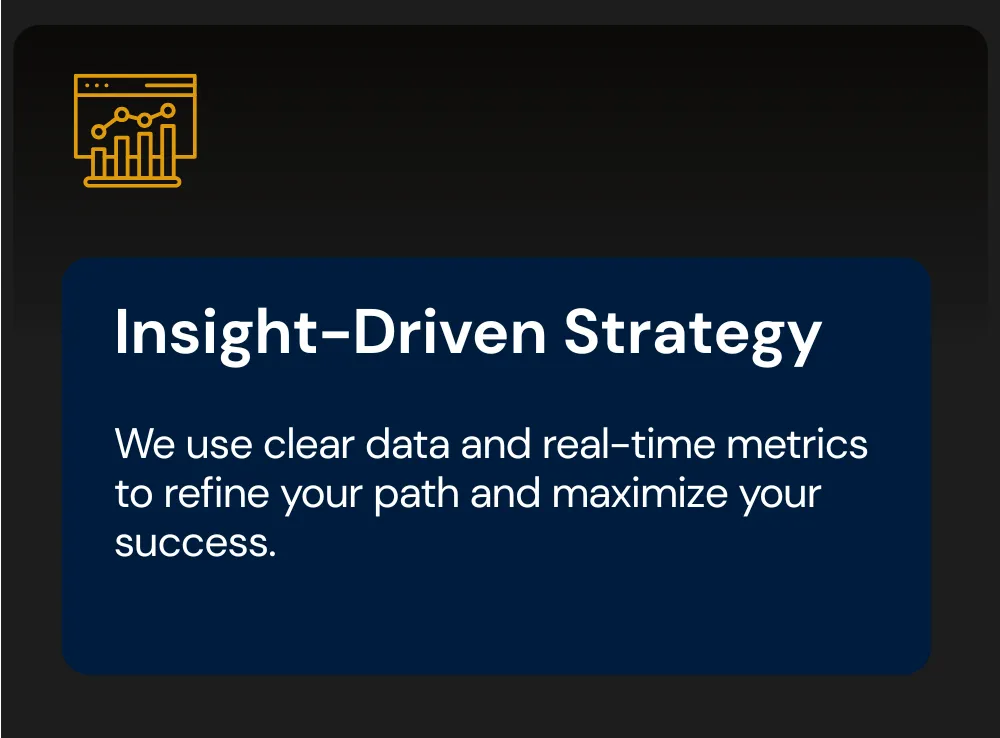 Insight-Driven Strategy

We use clear data and real-time metrics to refine your path and maximize your success.